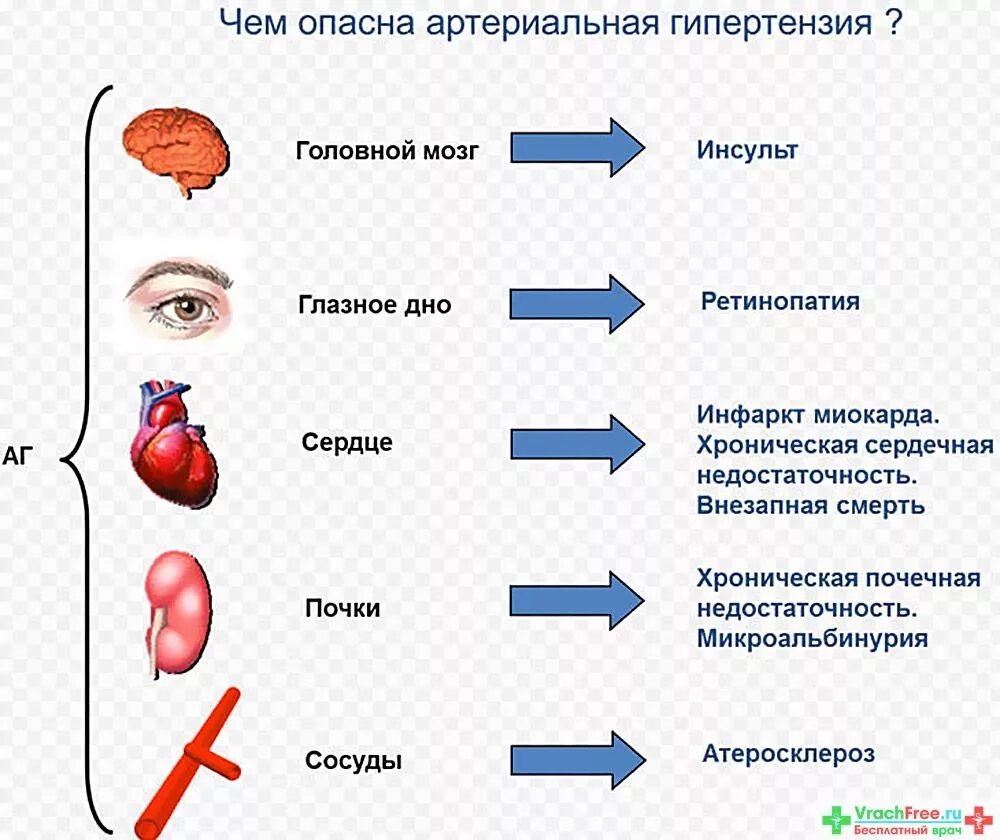 Чем опасна артериальная гипертензия ?

АГ

Головной мозг

Инсульт

Глазное дно

Ретинопатия

Сердце

Инфаркт миокарда. Хроническая сердечная недостаточность. Внезапная смерть

Почки

Хроническая почечная недостаточность. Микроальбинурия

Сосуды

Атеросклероз

VrachFree.ru
Бесплатный врач